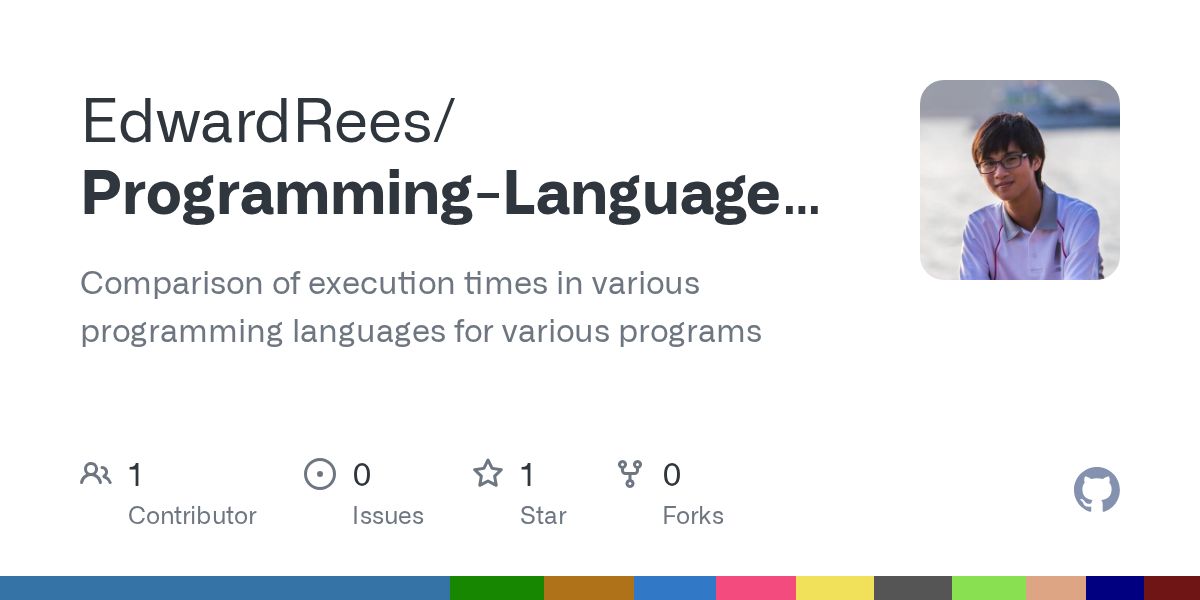 EdwardRees/
Programming-Language…

Comparison of execution times in various programming languages for various programs

1
Contributor

0
Issues

1
Star

0
Forks